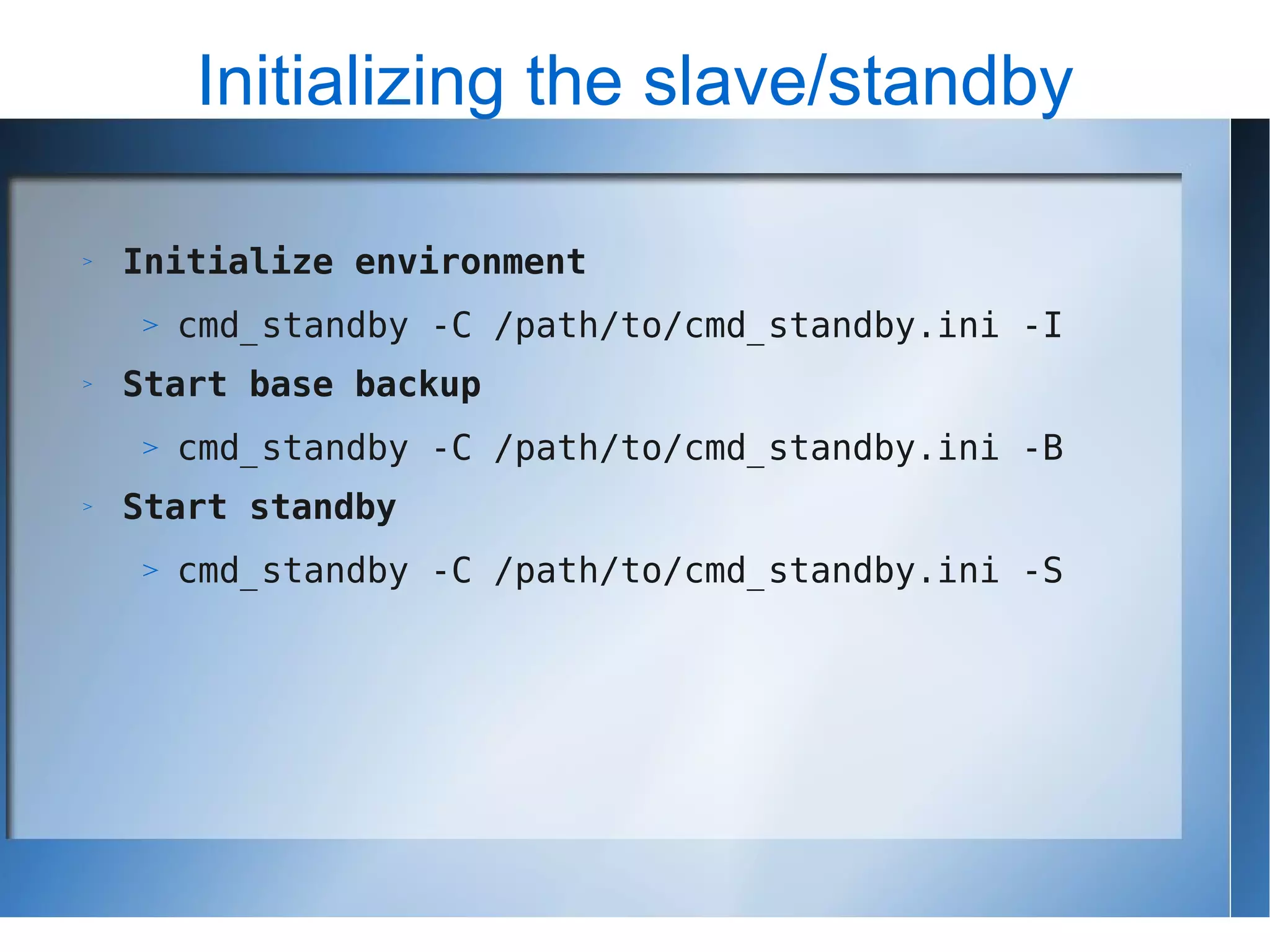 Initializing the slave/standby

> Initialize environment
  > cmd_standby -C /path/to/cmd_standby.ini -I
> Start base backup
  > cmd_standby -C /path/to/cmd_standby.ini -B
> Start standby
  > cmd_standby -C /path/to/cmd_standby.ini -S